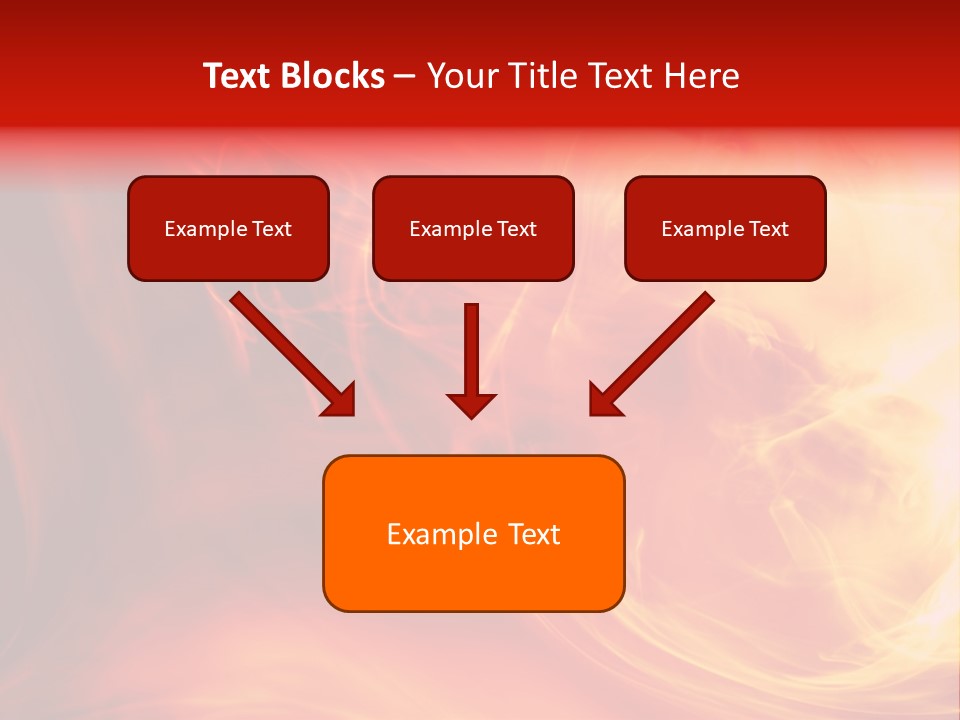 Text Blocks – Your Title Text Here

Example Text

Example Text

Example Text

Example Text